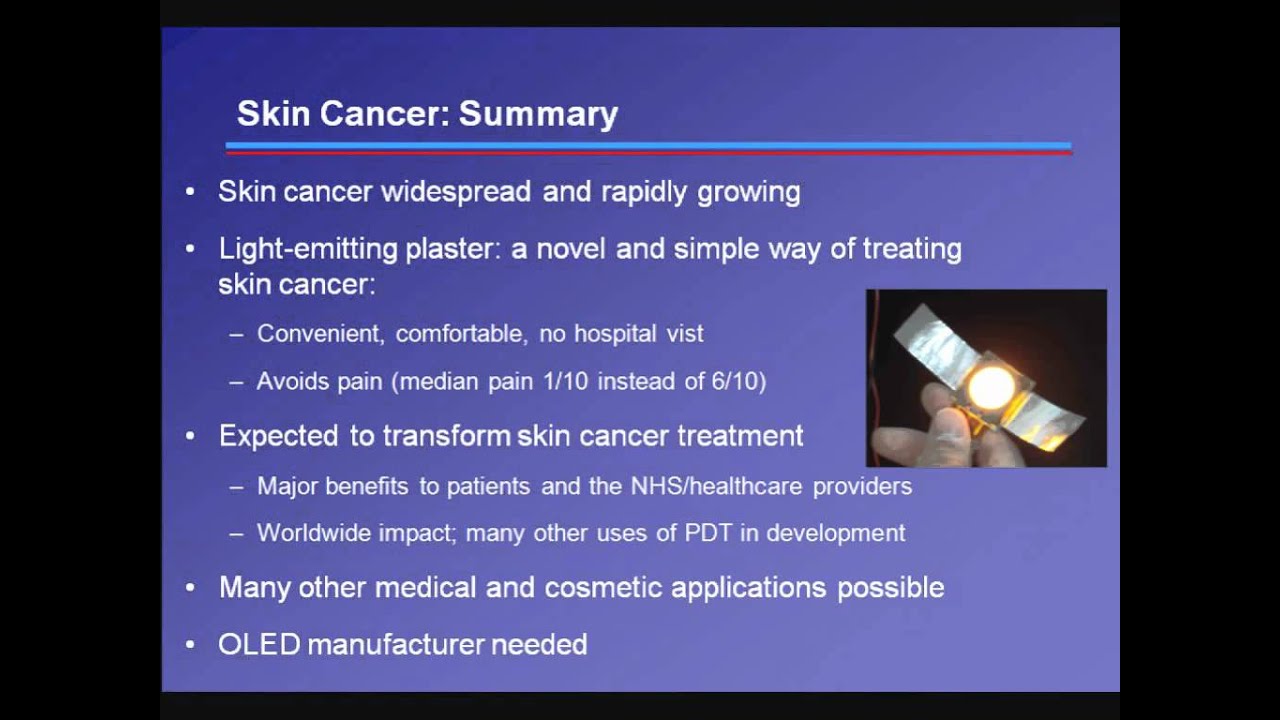 Skin Cancer: Summary

• Skin cancer widespread and rapidly growing

• Light-emitting plaster: a novel and simple way of treating skin cancer:

– Convenient, comfortable, no hospital vist

– Avoids pain (median pain 1/10 instead of 6/10)

• Expected to transform skin cancer treatment

– Major benefits to patients and the NHS/healthcare providers

– Worldwide impact; many other uses of PDT in development

• Many other medical and cosmetic applications possible

• OLED manufacturer needed